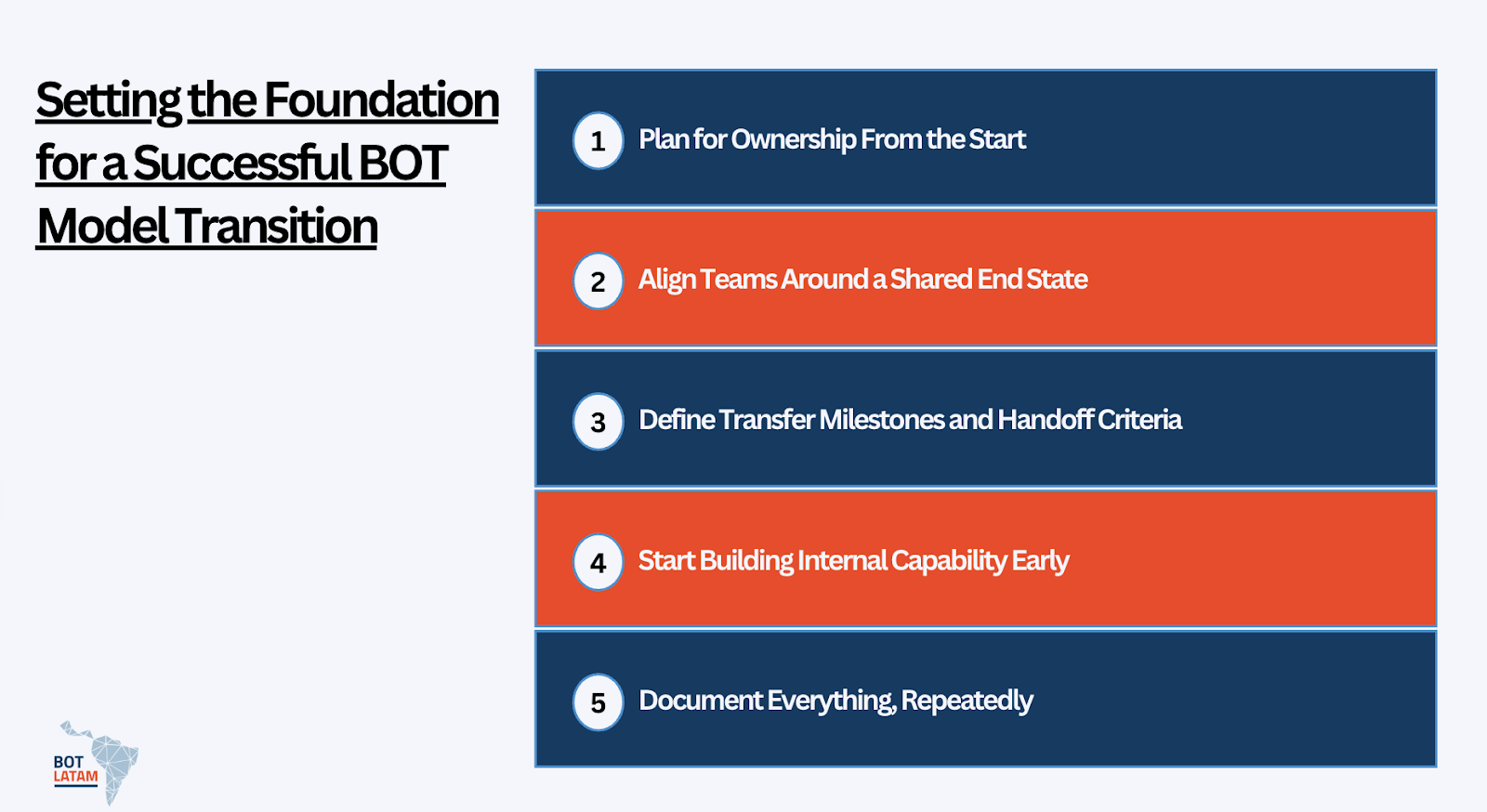 Setting the Foundation for a Successful BOT Model Transition

1 Plan for Ownership From the Start

2 Align Teams Around a Shared End State

3 Define Transfer Milestones and Handoff Criteria

4 Start Building Internal Capability Early

5 Document Everything, Repeatedly

BOT LATAM